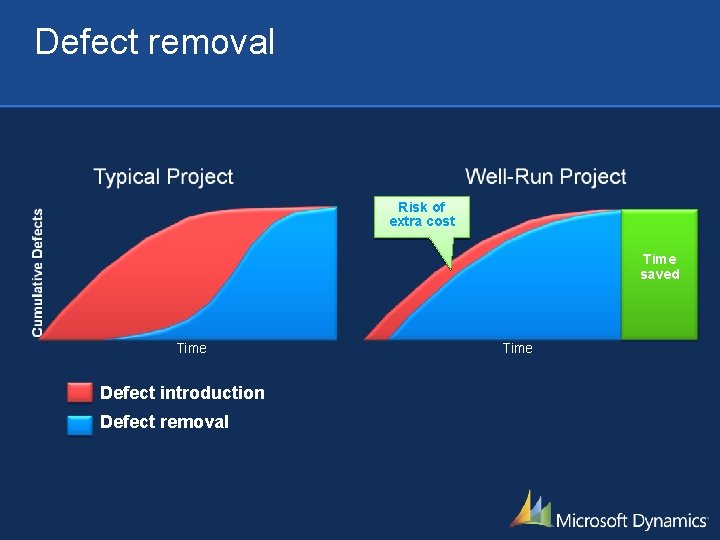 Defect removal

Typical Project

Cumulative Defects

Time

Well-Run Project

Risk of extra cost

Time saved

Time

Defect introduction

Defect removal

Microsoft Dynamics